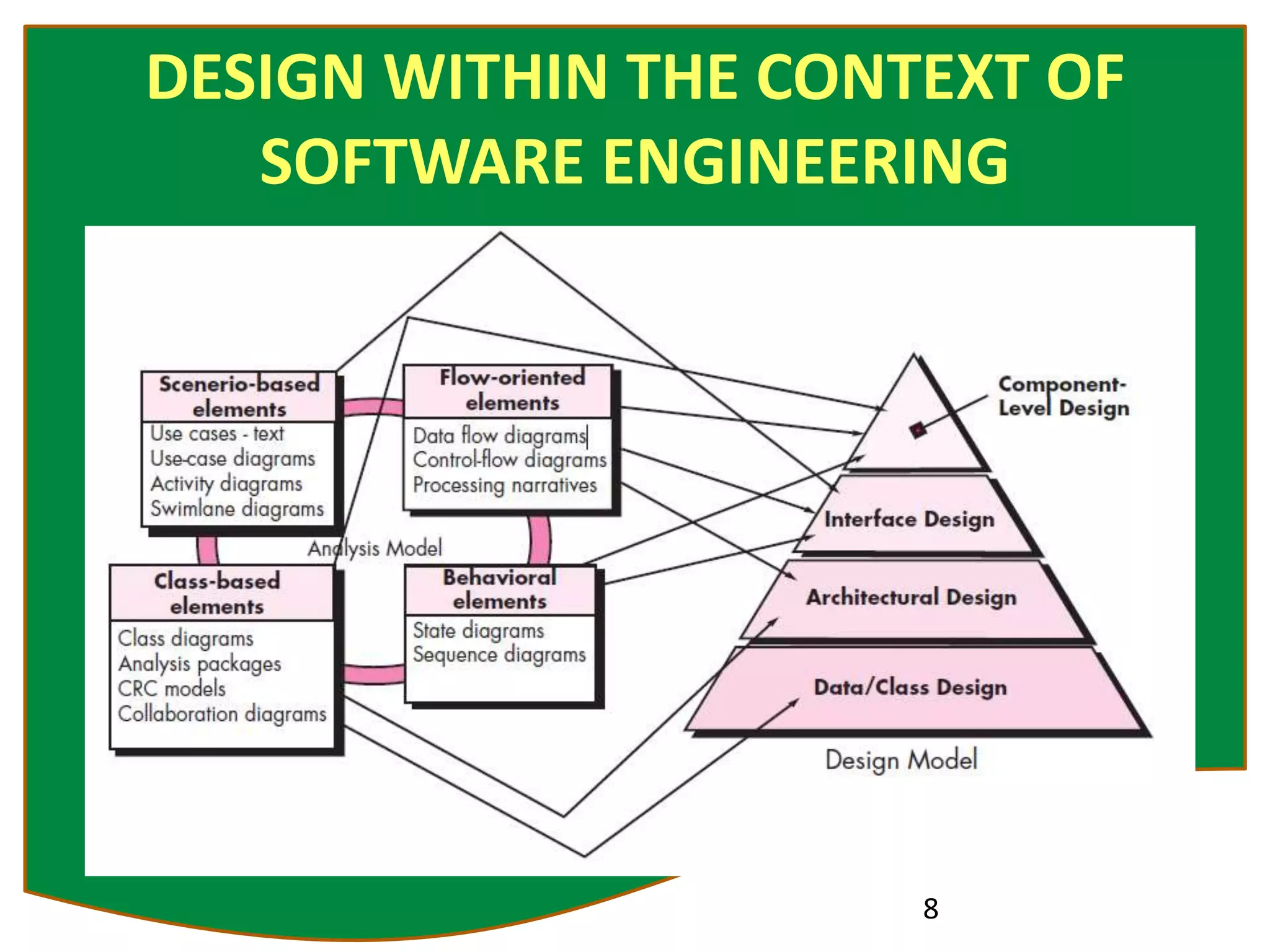 DESIGN WITHIN THE CONTEXT OF SOFTWARE ENGINEERING

Scenerio-based elements
Use cases - text
Use-case diagrams
Activity diagrams
Swimlane diagrams

Flow-oriented elements
Data flow diagrams
Control-flow diagrams
Processing narratives

Analysis Model

Class-based elements
Class diagrams
Analysis packages
CRC models
Collaboration diagrams

Behavioral elements
State diagrams
Sequence diagrams

Component-Level Design
Interface Design
Architectural Design
Data/Class Design
Design Model

8